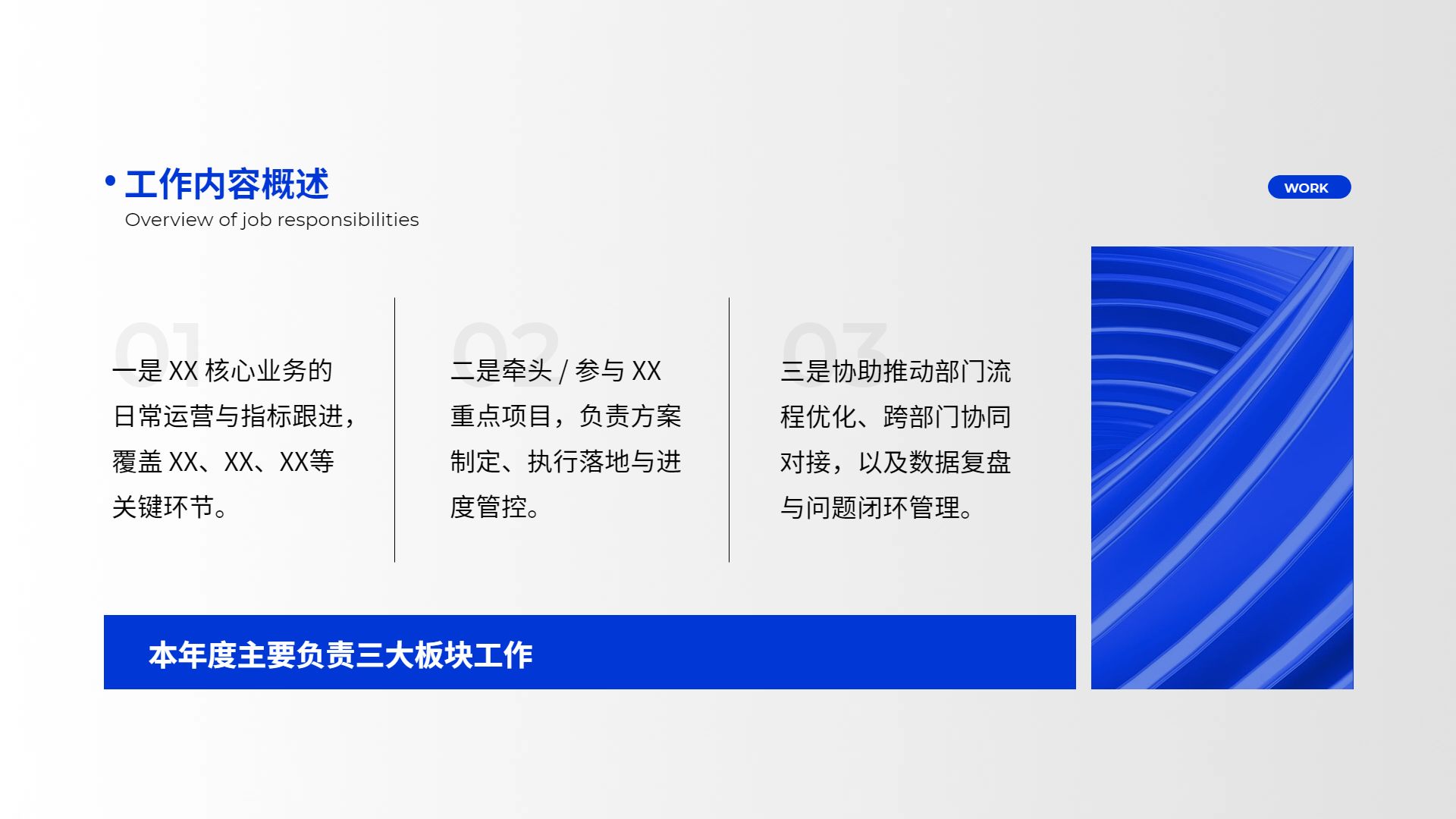 工作内容概述
Overview of job responsibilities

WORK

01
一是 XX 核心业务的日常运营与指标跟进，覆盖 XX、XX、XX等关键环节。

02
二是牵头 / 参与 XX 重点项目，负责方案制定、执行落地与进度管控。

03
三是协助推动部门流程优化、跨部门协同对接，以及数据复盘与问题闭环管理。

本年度主要负责三大板块工作